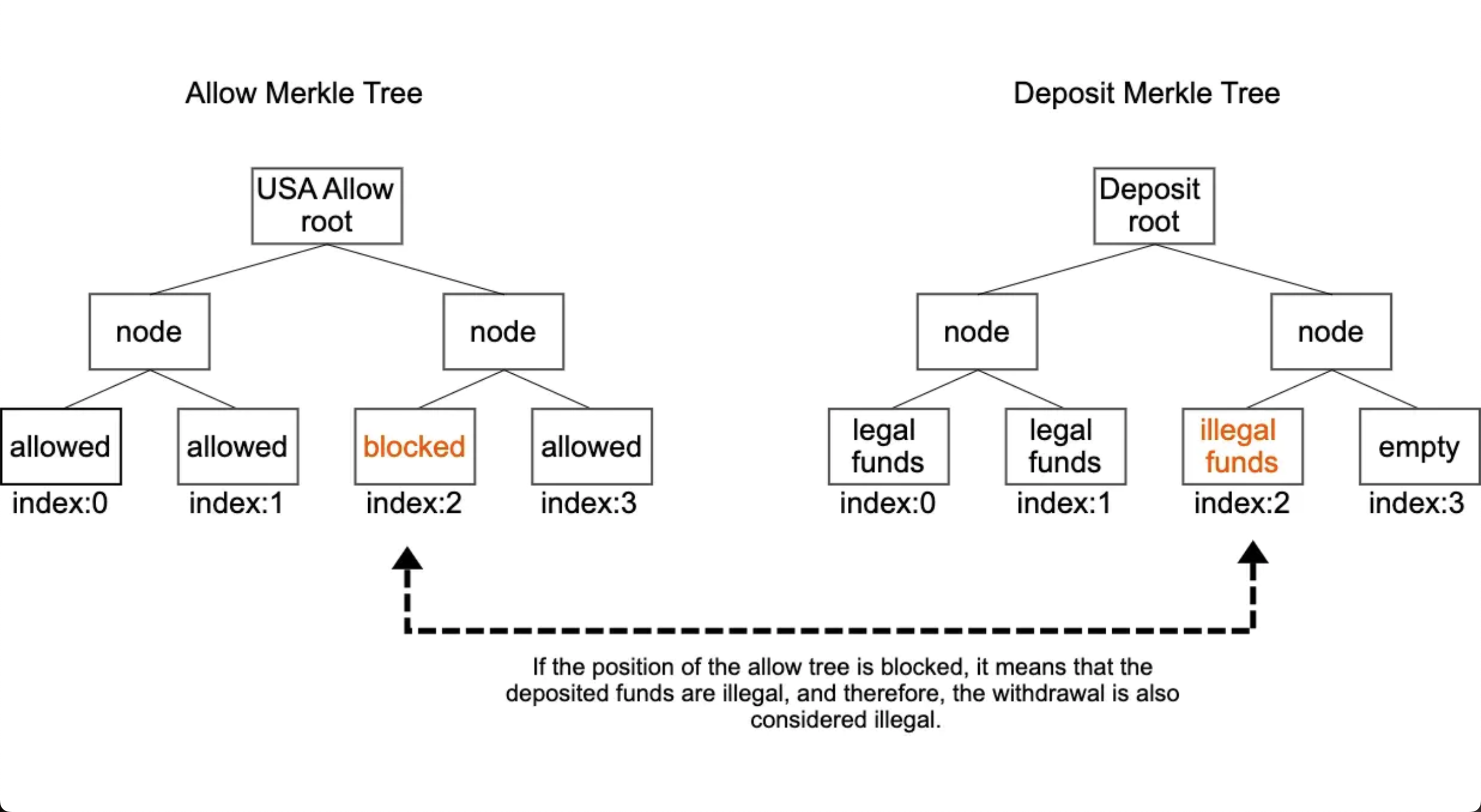 Allow Merkle Tree

USA Allow root

node

node

allowed
index:0

allowed
index:1

blocked
index:2

allowed
index:3

Deposit Merkle Tree

Deposit root

node

node

legal funds
index:0

legal funds
index:1

illegal funds
index:2

empty
index:3

If the position of the allow tree is blocked, it means that the deposited funds are illegal, and therefore, the withdrawal is also considered illegal.